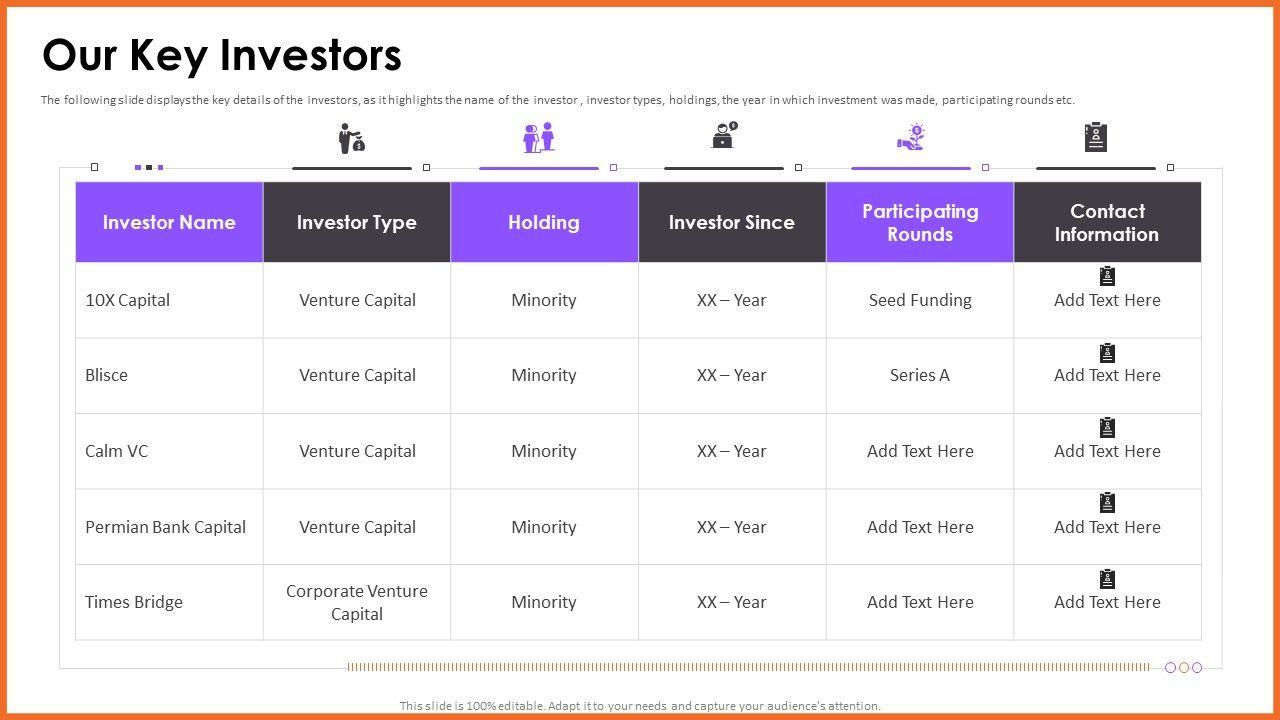 Our Key Investors

The following slide displays the key details of the investors, as it highlights the name of the investor , investor types, holdings, the year in which investment was made, participating rounds etc.

| Investor Name | Investor Type | Holding | Investor Since | Participating Rounds | Contact Information |
|---|---|---|---|---|---|
| 10X Capital | Venture Capital | Minority | XX – Year | Seed Funding | Add Text Here |
| Blisce | Venture Capital | Minority | XX – Year | Series A | Add Text Here |
| Calm VC | Venture Capital | Minority | XX – Year | Add Text Here | Add Text Here |
| Permian Bank Capital | Venture Capital | Minority | XX – Year | Add Text Here | Add Text Here |
| Times Bridge | Corporate Venture Capital | Minority | XX – Year | Add Text Here | Add Text Here |

This slide is 100% editable. Adapt it to your needs and capture your audience's attention.